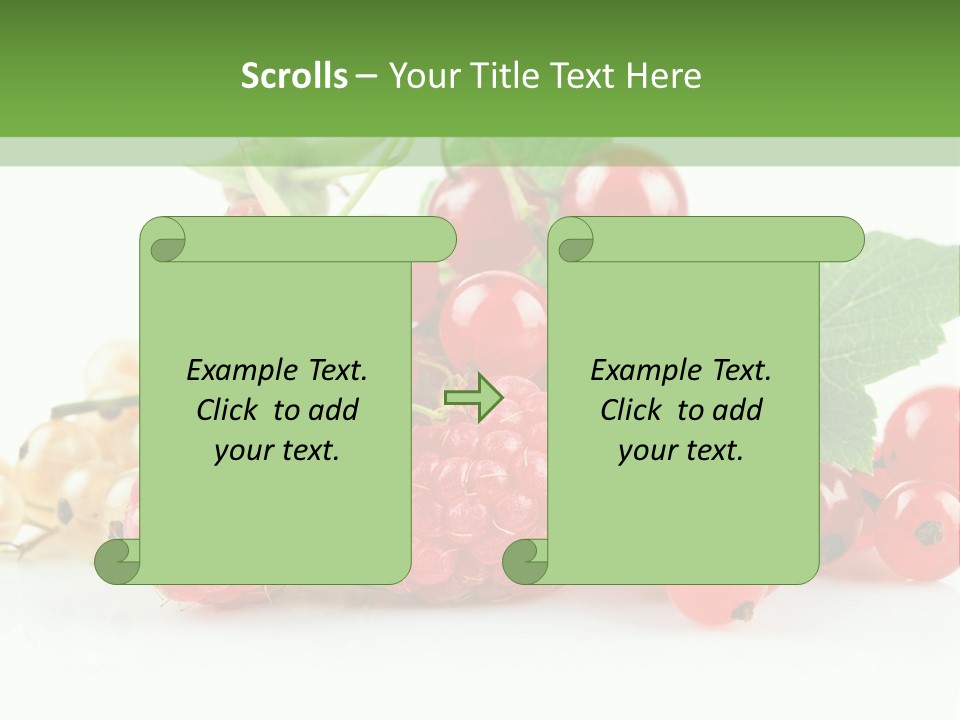 Scrolls – Your Title Text Here

Example Text. Click to add your text.

Example Text. Click to add your text.